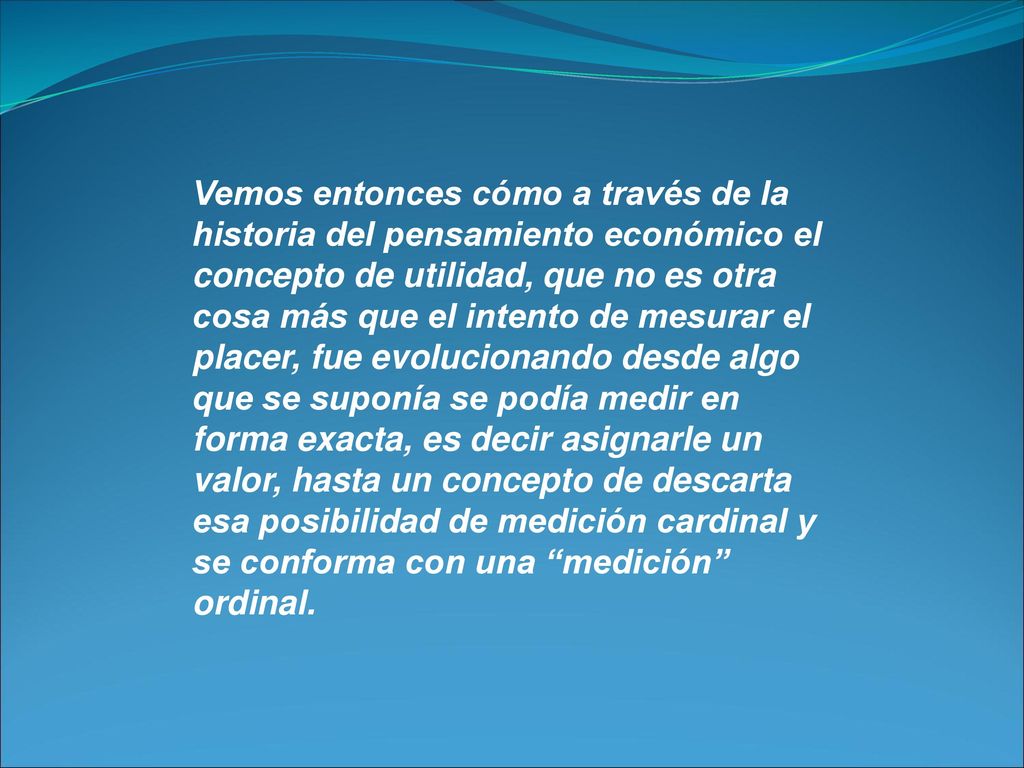 Vemos entonces cómo a través de la historia del pensamiento económico el concepto de utilidad, que no es otra cosa más que el intento de mesurar el placer, fue evolucionando desde algo que se suponía se podía medir en forma exacta, es decir asignarle un valor, hasta un concepto de descarta esa posibilidad de medición cardinal y se conforma con una “medición” ordinal.